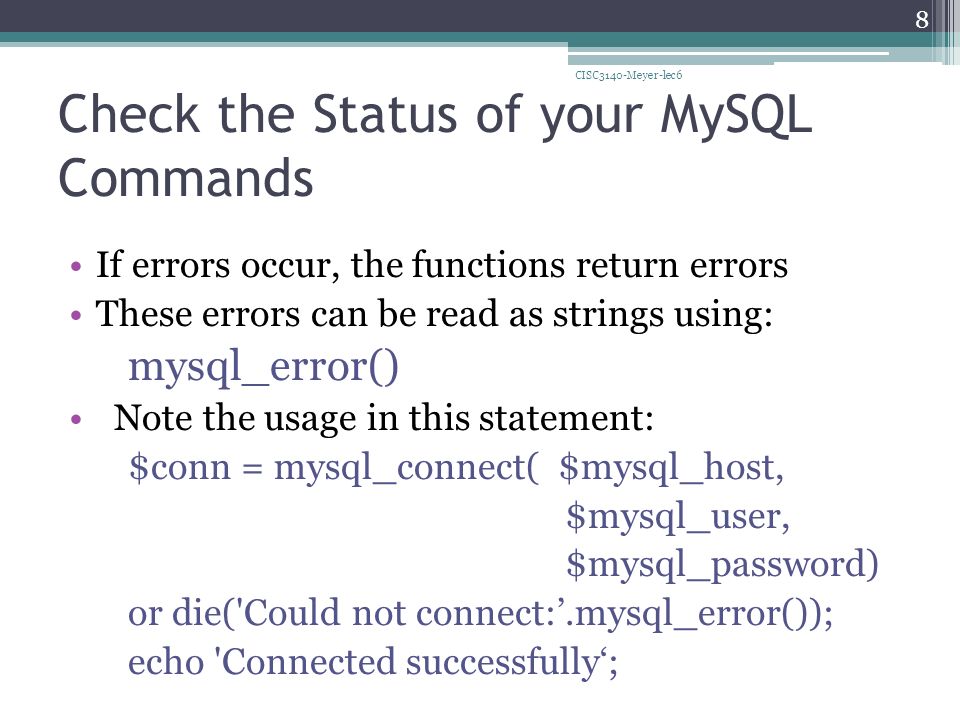 8

CISC3140-Meyer-lec6

Check the Status of your MySQL Commands

• If errors occur, the functions return errors
• These errors can be read as strings using:
mysql_error()
• Note the usage in this statement:
$conn = mysql_connect( $mysql_host,
$mysql_user,
$mysql_password)
or die('Could not connect:’.mysql_error());
echo 'Connected successfully‘;